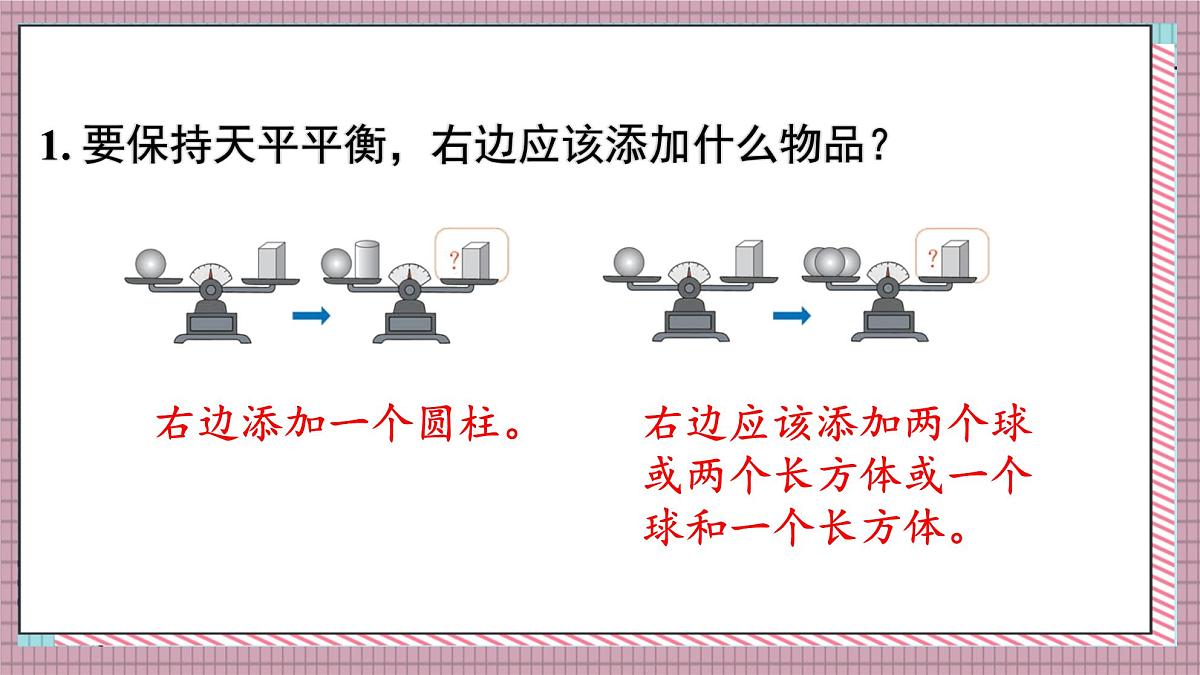 1. 要保持天平平衡，右边应该添加什么物品？

?

?

右边添加一个圆柱。

右边应该添加两个球或两个长方体或一个球和一个长方体。